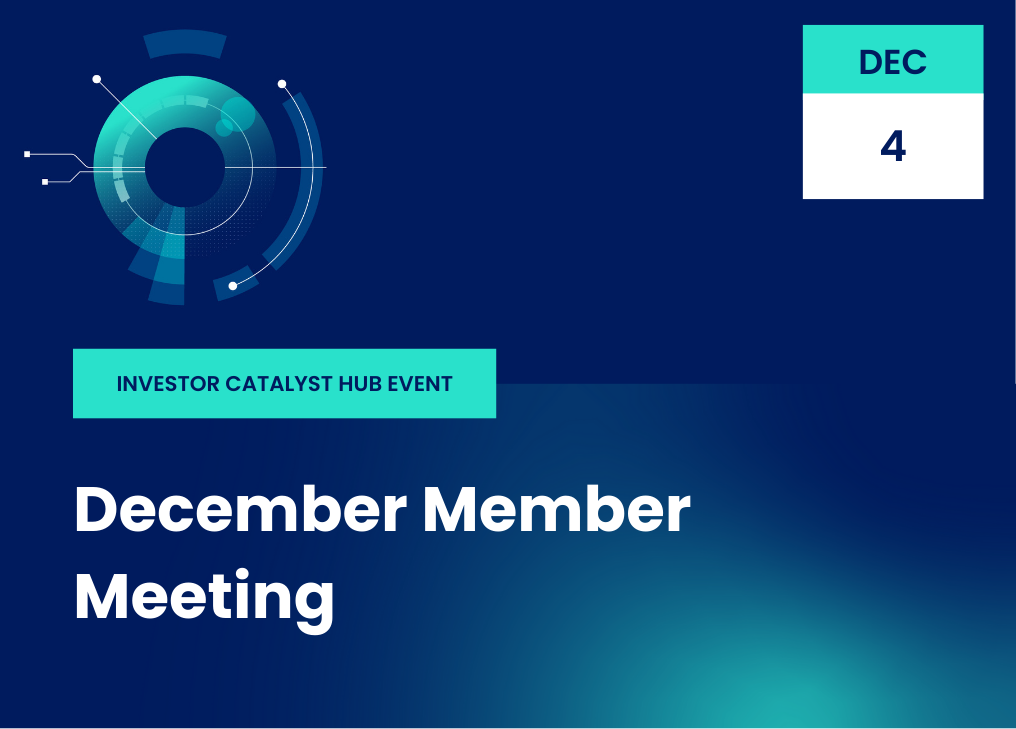 DEC
4

INVESTOR CATALYST HUB EVENT

December Member Meeting